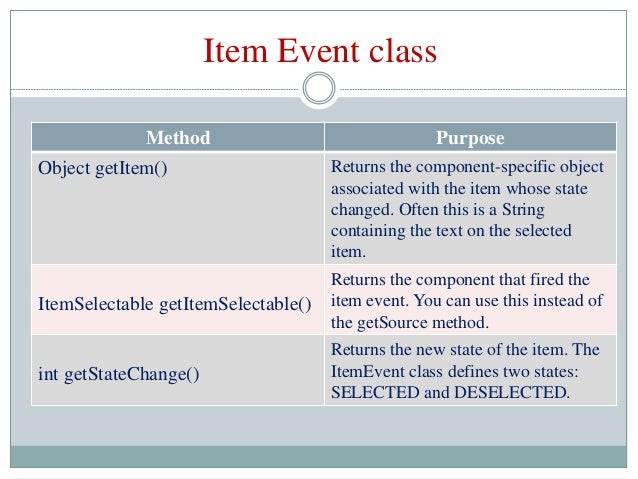 Item Event class

| Method | Purpose |
|---|---|
| Object getItem() | Returns the component-specific object associated with the item whose state changed. Often this is a String containing the text on the selected item. |
| ItemSelectable getItemSelectable() | Returns the component that fired the item event. You can use this instead of the getSource method. |
| int getStateChange() | Returns the new state of the item. The ItemEvent class defines two states: SELECTED and DESELECTED. |